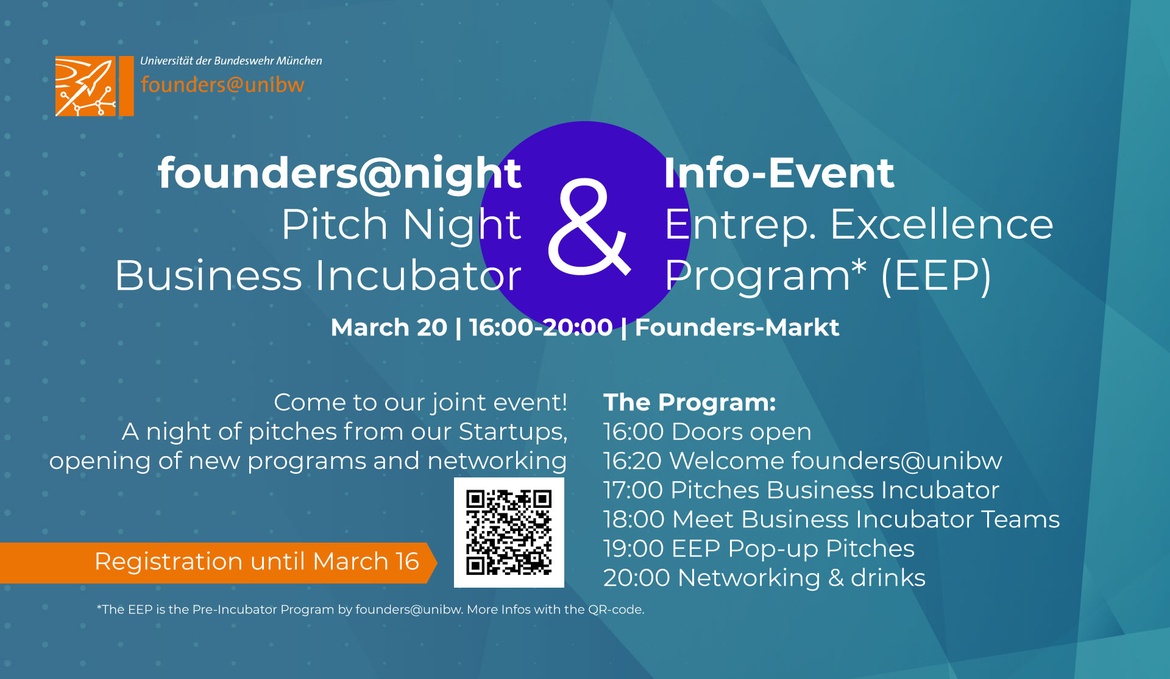 Universität der Bundeswehr München
founders@unibw

founders@night
Pitch Night
Business Incubator

&

Info-Event
Entrep. Excellence
Program* (EEP)

March 20 | 16:00-20:00 | Founders-Markt

Come to our joint event!
A night of pitches from our Startups,
opening of new programs and networking

Registration until March 16

The Program:
16:00 Doors open
16:20 Welcome founders@unibw
17:00 Pitches Business Incubator
18:00 Meet Business Incubator Teams
19:00 EEP Pop-up Pitches
20:00 Networking & drinks

*The EEP is the Pre-Incubator Program by founders@unibw. More Infos with the QR-code.